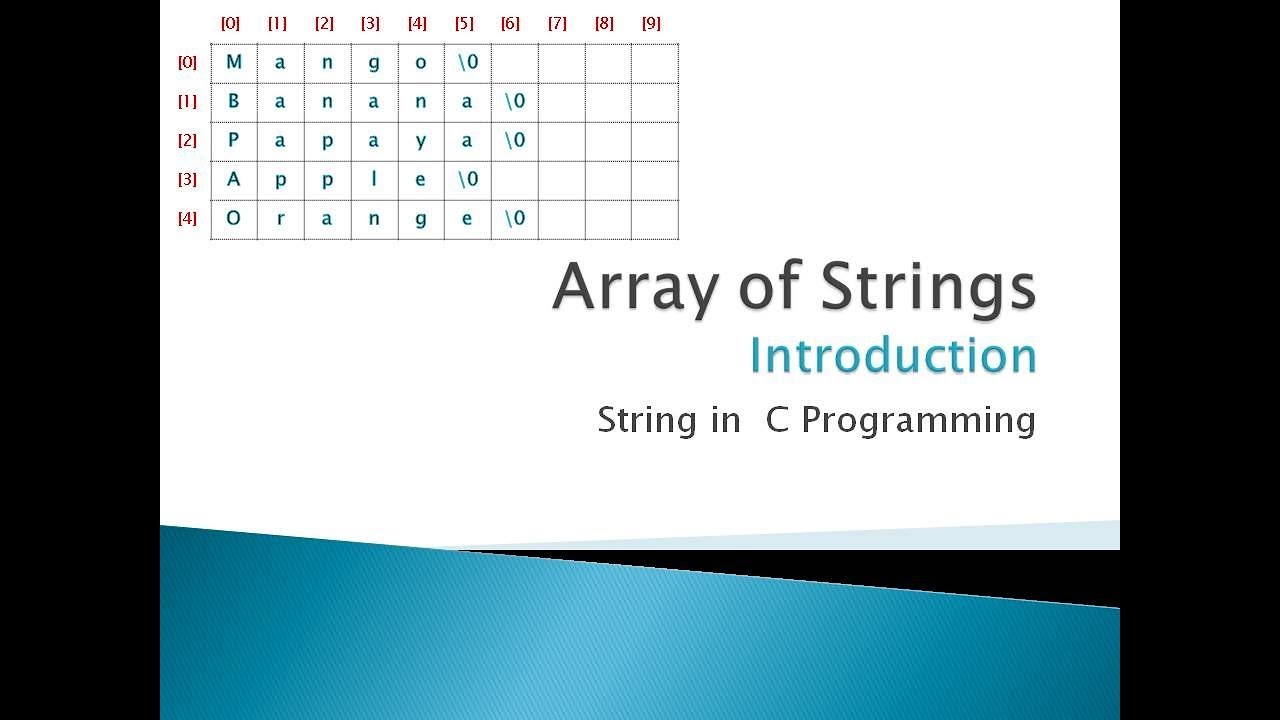 | | [0] | [1] | [2] | [3] | [4] | [5] | [6] | [7] | [8] | [9] |
|---|---|---|---|---|---|---|---|---|---|---|
| [0] | M | a | n | g | o | \0 | | | | |
| [1] | B | a | n | a | n | a | \0 | | | |
| [2] | P | a | p | a | y | a | \0 | | | |
| [3] | A | p | p | l | e | \0 | | | | |
| [4] | O | r | a | n | g | e | \0 | | | |

Array of Strings
Introduction
String in C Programming